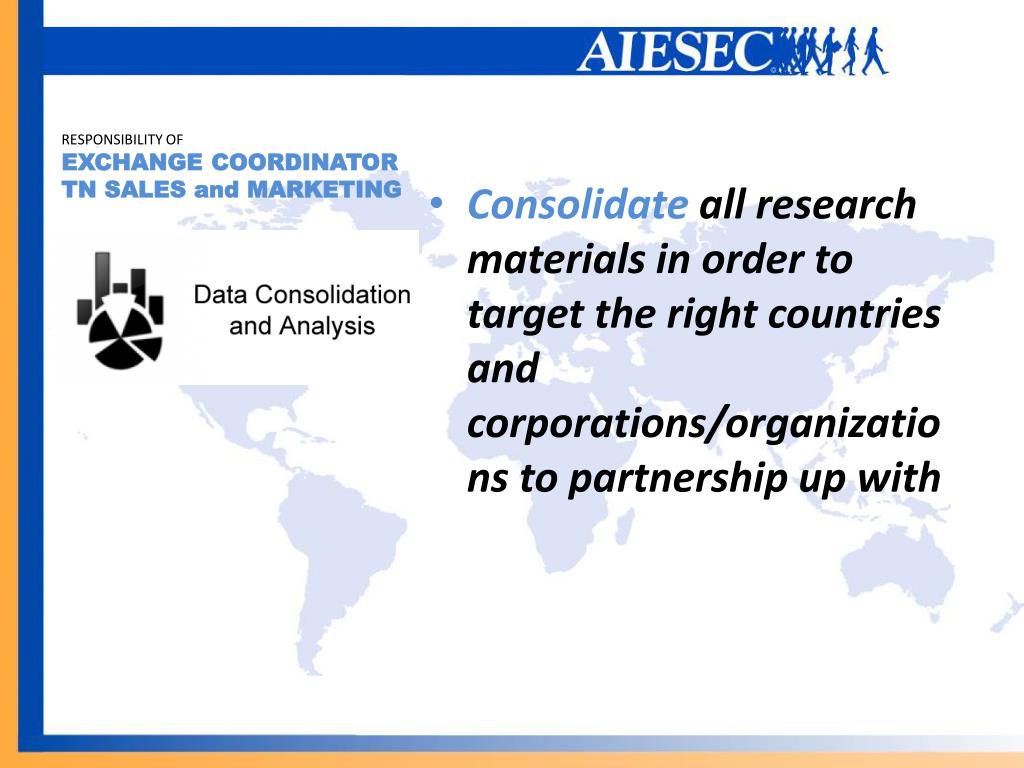 AIESEC

RESPONSIBILITY OF
EXCHANGE COORDINATOR
TN SALES and MARKETING

Data Consolidation and Analysis

• Consolidate all research materials in order to target the right countries and corporations/organizations to partnership up with